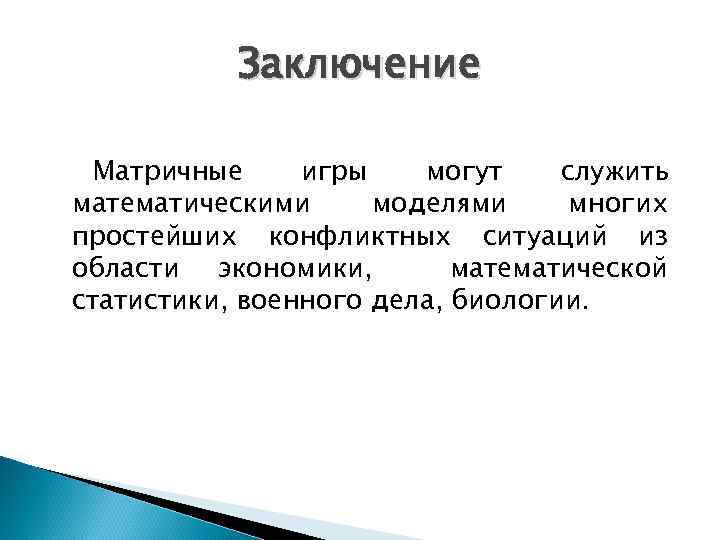 Заключение

Матричные игры могут служить математическими моделями многих простейших конфликтных ситуаций из области экономики, математической статистики, военного дела, биологии.